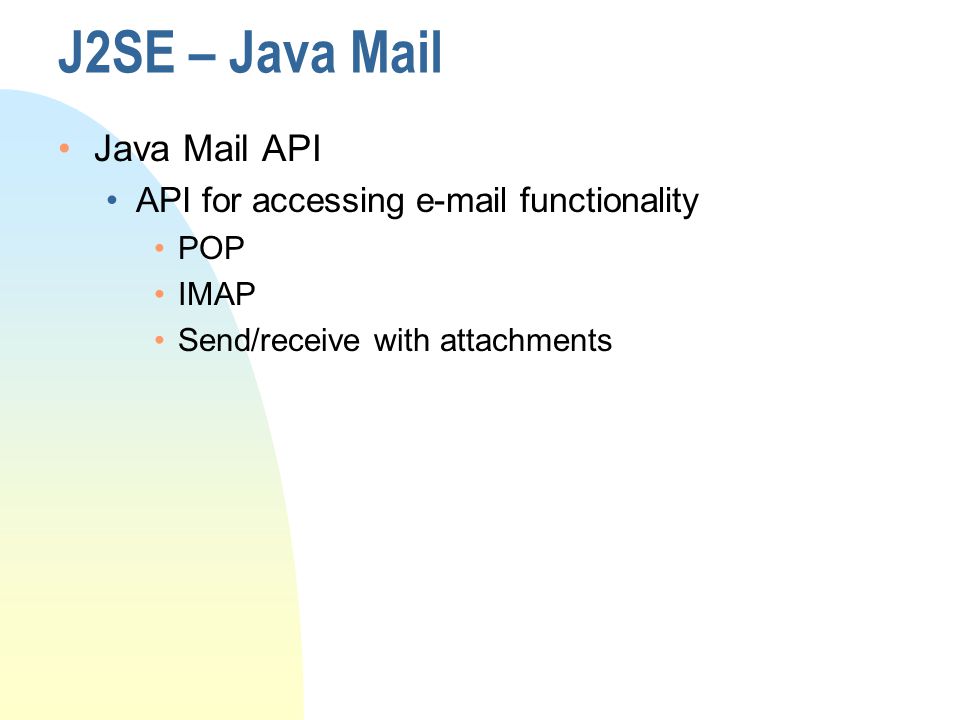 J2SE – Java Mail

• Java Mail API
  • API for accessing e-mail functionality
    • POP
    • IMAP
    • Send/receive with attachments